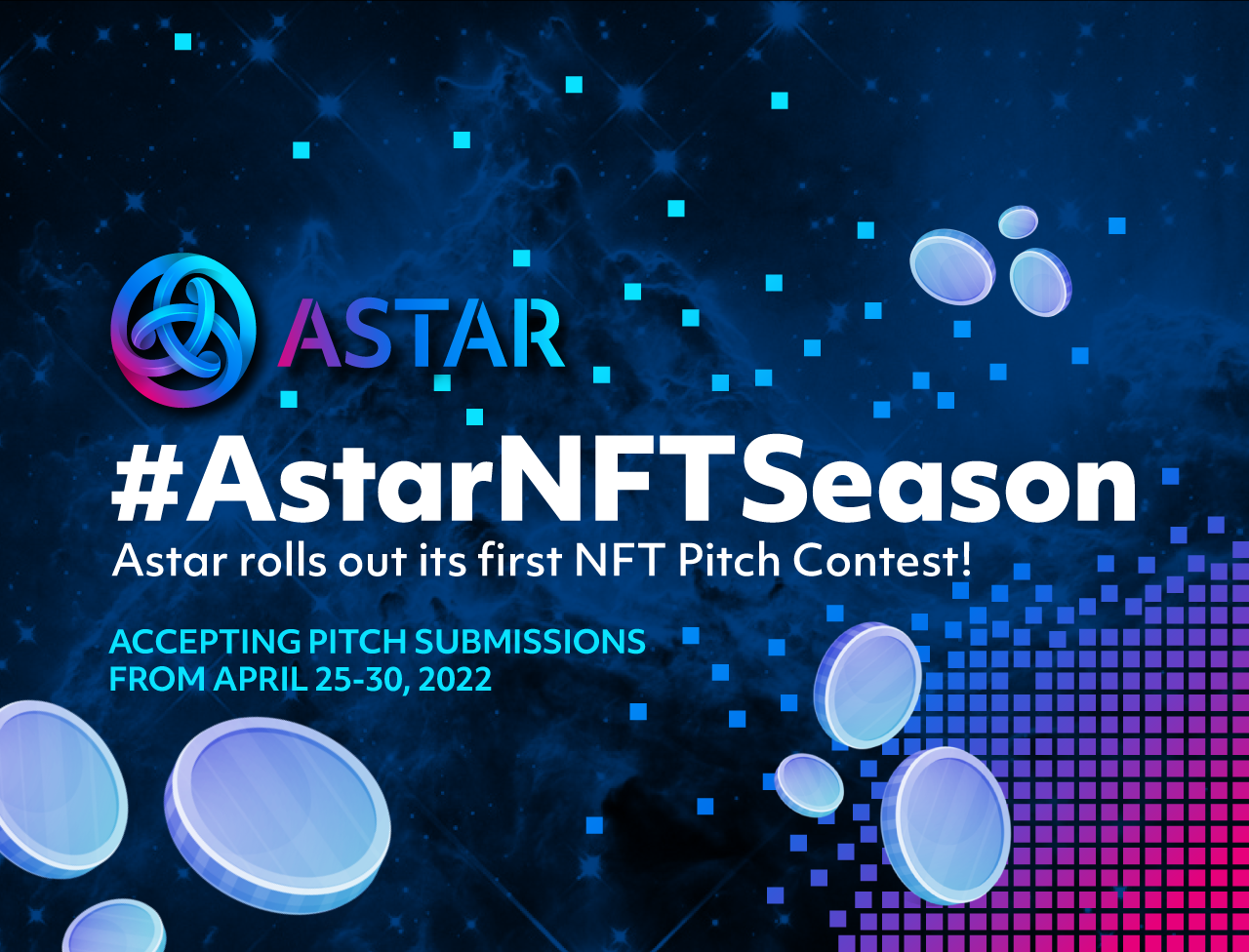 ASTAR

#AstarNFTSeason

Astar rolls out its first NFT Pitch Contest!

ACCEPTING PITCH SUBMISSIONS FROM APRIL 25-30, 2022